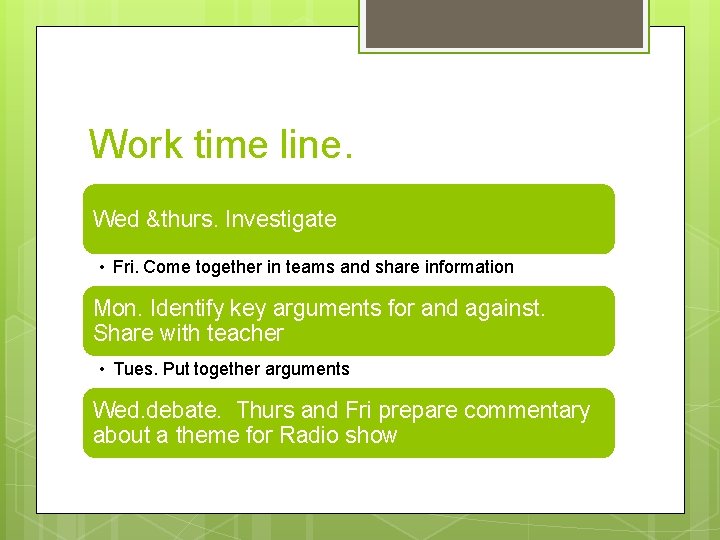 Work time line.

Wed &thurs. Investigate

• Fri. Come together in teams and share information

Mon. Identify key arguments for and against. Share with teacher

• Tues. Put together arguments

Wed.debate. Thurs and Fri prepare commentary about a theme for Radio show